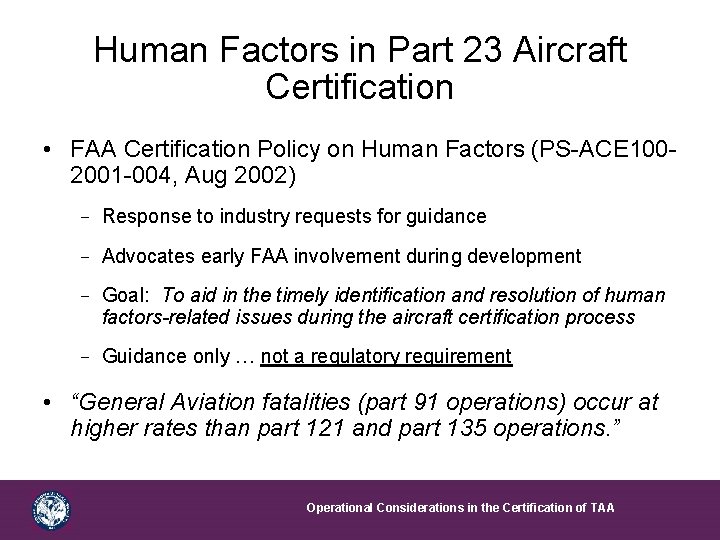 Human Factors in Part 23 Aircraft Certification

• FAA Certification Policy on Human Factors (PS-ACE100-2001-004, Aug 2002)

– Response to industry requests for guidance

– Advocates early FAA involvement during development

– Goal: To aid in the timely identification and resolution of human factors-related issues during the aircraft certification process

– Guidance only … not a regulatory requirement

• “General Aviation fatalities (part 91 operations) occur at higher rates than part 121 and part 135 operations.”

Operational Considerations in the Certification of TAA